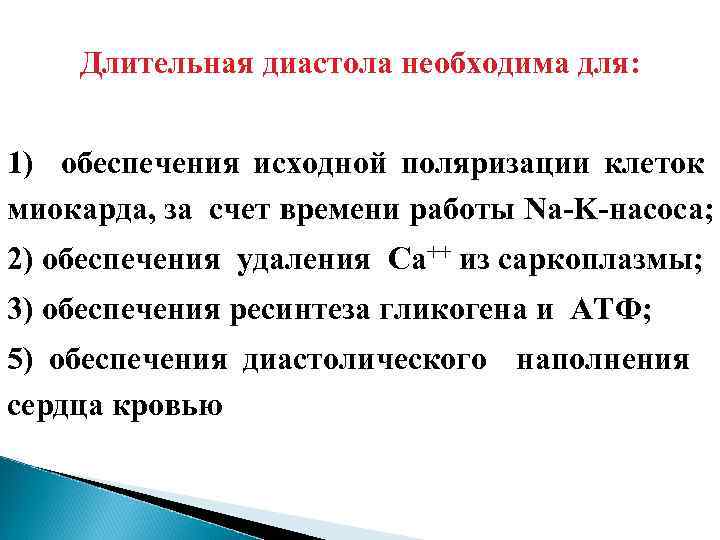 Длительная диастола необходима для:

1) обеспечения исходной поляризации клеток миокарда, за счет времени работы Na-K-насоса;

2) обеспечения удаления $Ca^{++}$ из саркоплазмы;

3) обеспечения ресинтеза гликогена и АТФ;

5) обеспечения диастолического наполнения сердца кровью